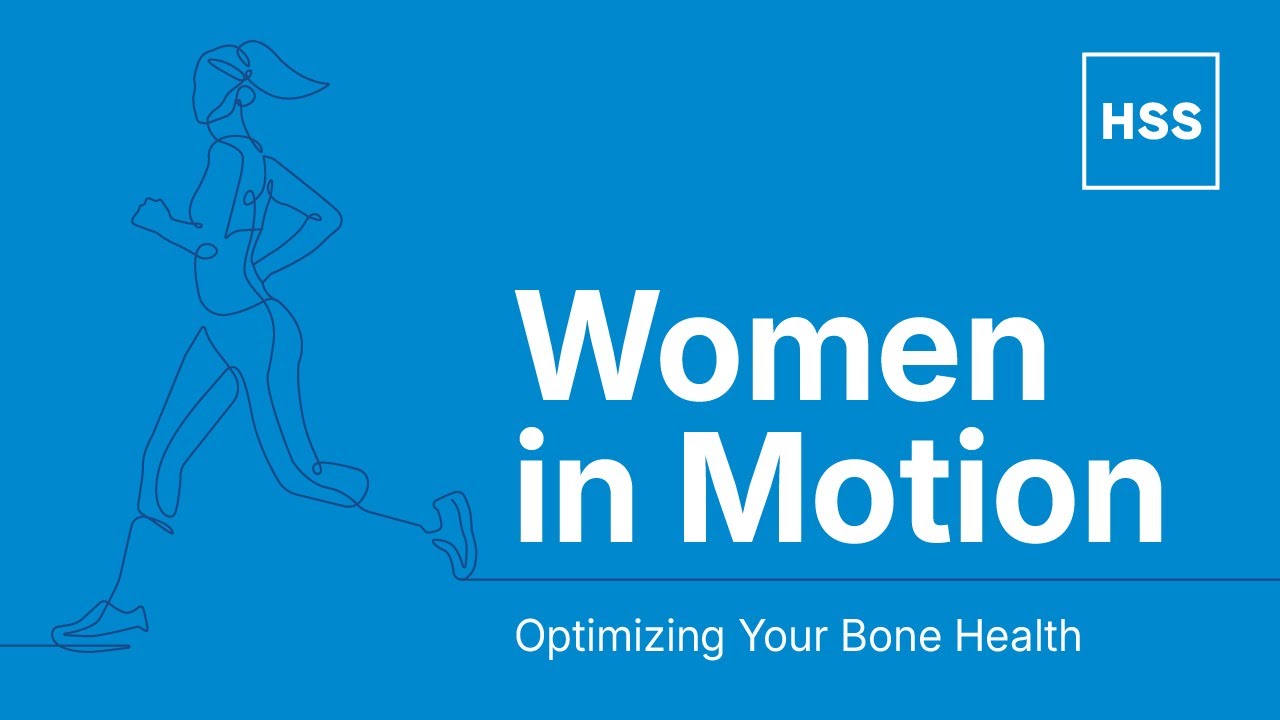 HSS

Women in Motion

Optimizing Your Bone Health